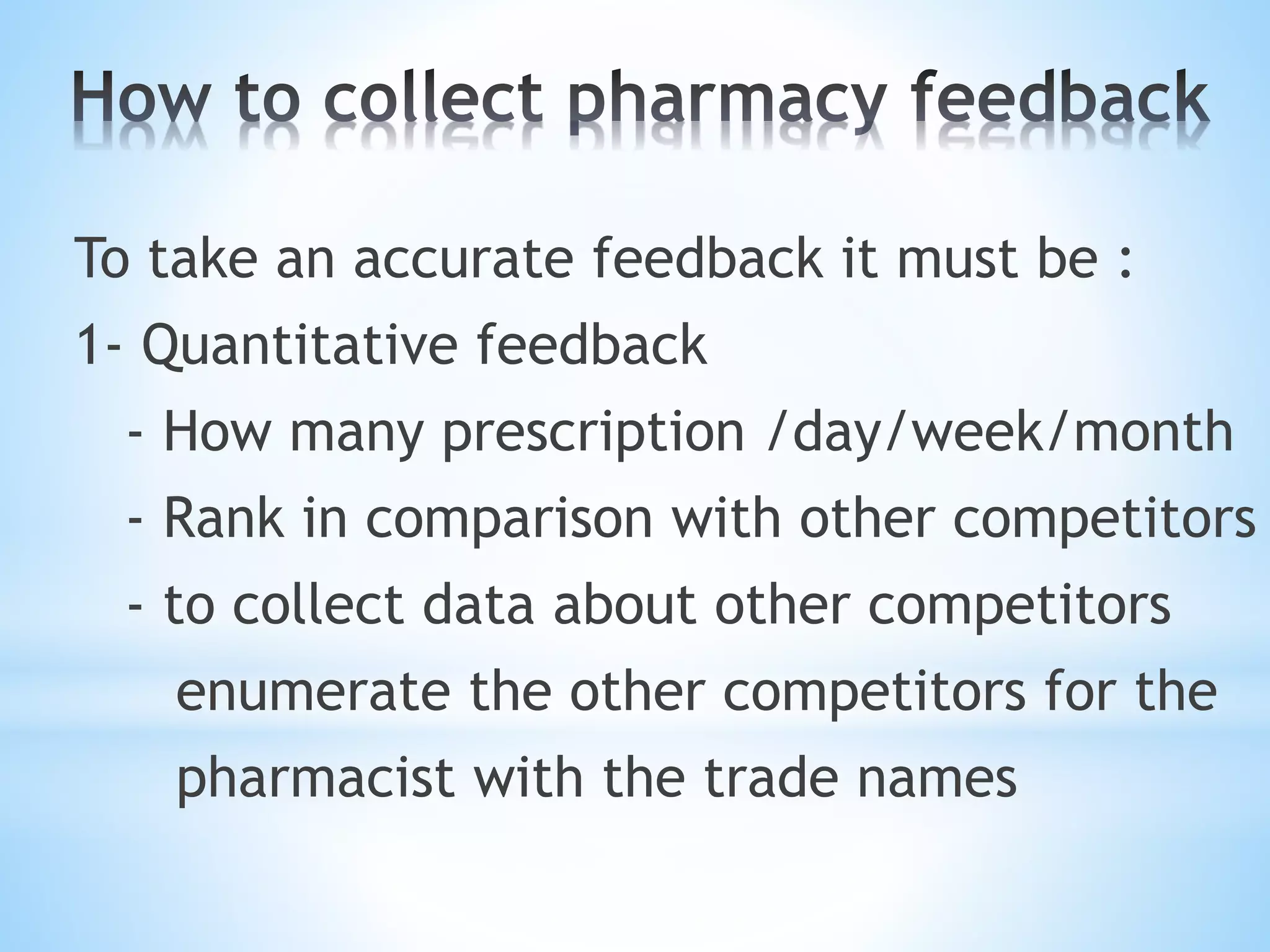 How to collect pharmacy feedback

To take an accurate feedback it must be :

1- Quantitative feedback

- How many prescription /day/week/month

- Rank in comparison with other competitors

- to collect data about other competitors enumerate the other competitors for the pharmacist with the trade names